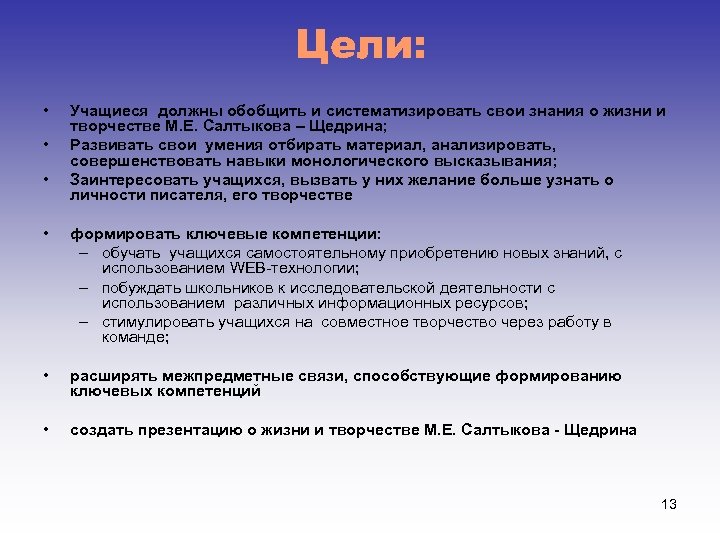 Цели:

• Учащиеся должны обобщить и систематизировать свои знания о жизни и творчестве М.Е. Салтыкова – Щедрина;
• Развивать свои умения отбирать материал, анализировать, совершенствовать навыки монологического высказывания;
• Заинтересовать учащихся, вызвать у них желание больше узнать о личности писателя, его творчестве

• формировать ключевые компетенции:
– обучать учащихся самостоятельному приобретению новых знаний, с использованием WEB-технологии;
– побуждать школьников к исследовательской деятельности с использованием различных информационных ресурсов;
– стимулировать учащихся на совместное творчество через работу в команде;

• расширять межпредметные связи, способствующие формированию ключевых компетенций

• создать презентацию о жизни и творчестве М.Е. Салтыкова - Щедрина

13